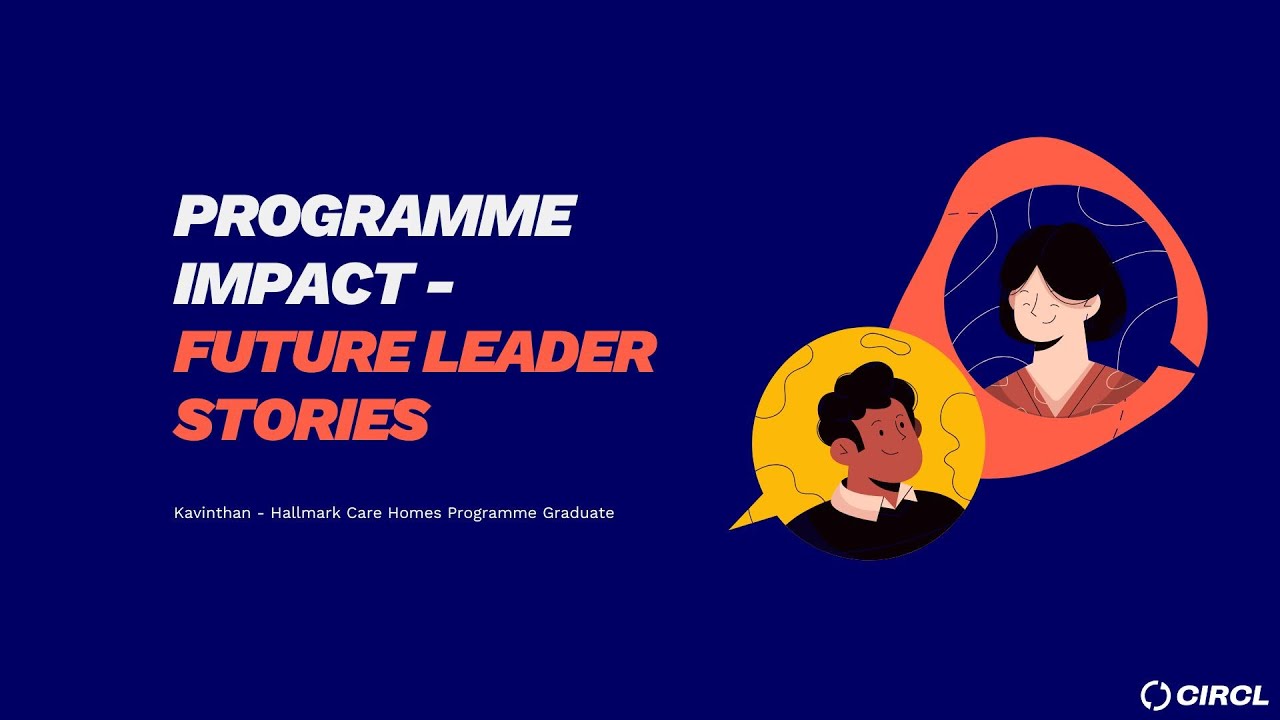 PROGRAMME IMPACT - FUTURE LEADER STORIES

Kavinthan - Hallmark Care Homes Programme Graduate

CIRCL